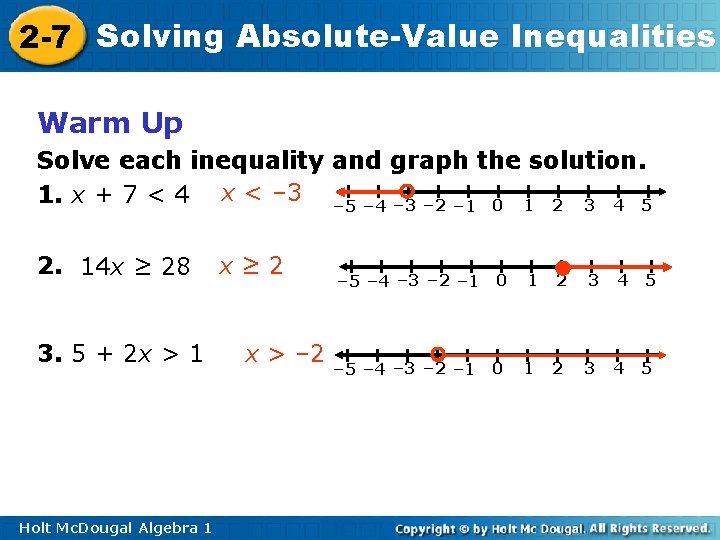 2-7 Solving Absolute-Value Inequalities

Warm Up

Solve each inequality and graph the solution.

1. $x + 7 < 4$ $x < -3$

–5 –4 –3 –2 –1 0 1 2 3 4 5

2. $14x \geq 28$ $x \geq 2$

–5 –4 –3 –2 –1 0 1 2 3 4 5

3. $5 + 2x > 1$ $x > -2$

–5 –4 –3 –2 –1 0 1 2 3 4 5

Holt McDougal Algebra 1

Copyright © by Holt Mc Dougal. All Rights Reserved.